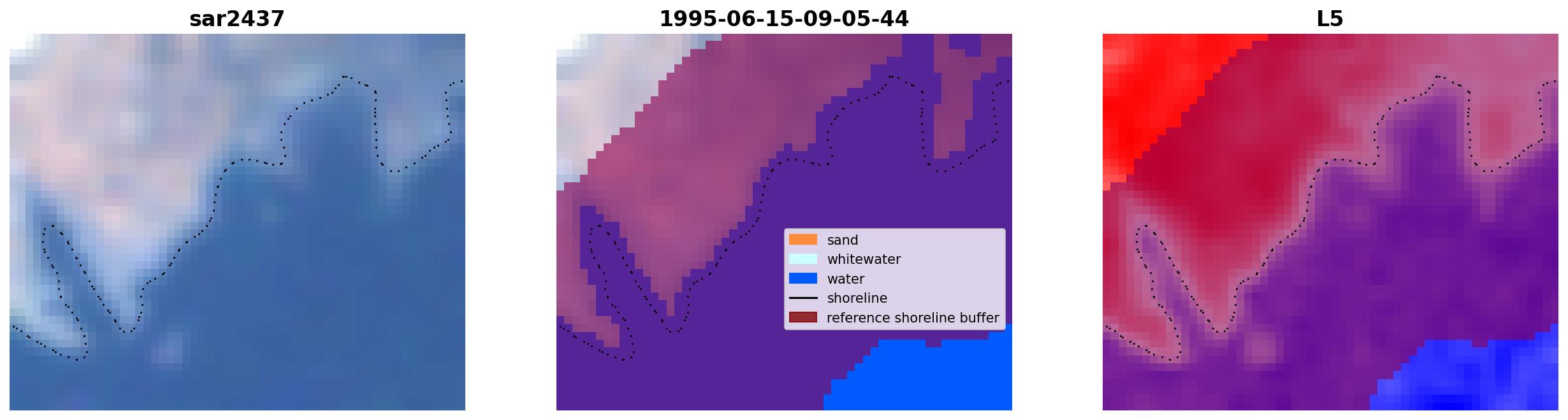 sar2437

1995-06-15-09-05-44

sand
whitewater
water
shoreline
reference shoreline buffer

L5